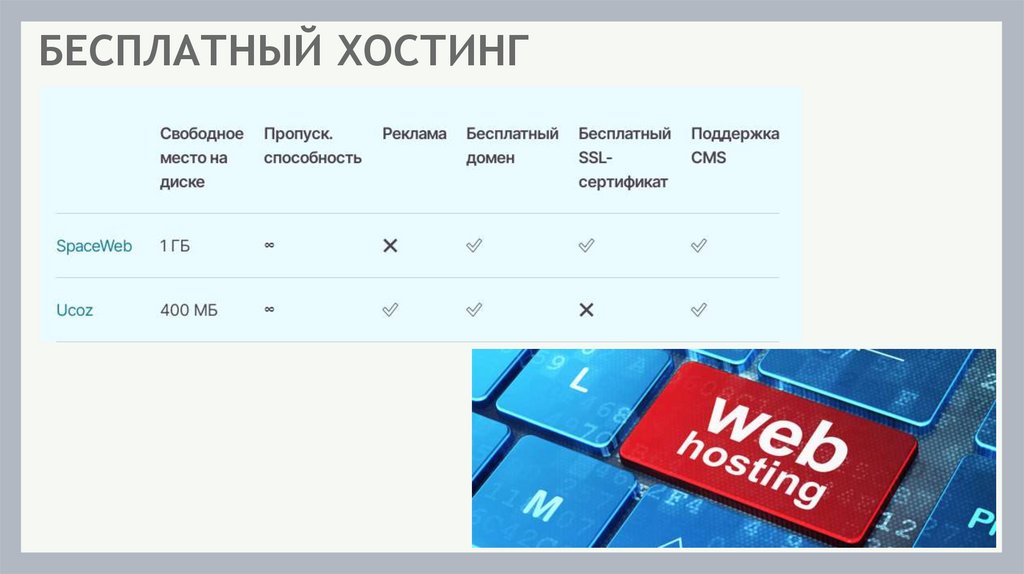 БЕСПЛАТНЫЙ ХОСТИНГ

| | Свободное место на диске | Пропуск. способность | Реклама | Бесплатный домен | Бесплатный SSL-сертификат | Поддержка CMS |
|---|---|---|---|---|---|---|
| SpaceWeb | 1 ГБ | ∞ | ✕ | ✓ | ✓ | ✓ |
| Ucoz | 400 МБ | ∞ | ✓ | ✓ | ✕ | ✓ |

L
M
web hosting